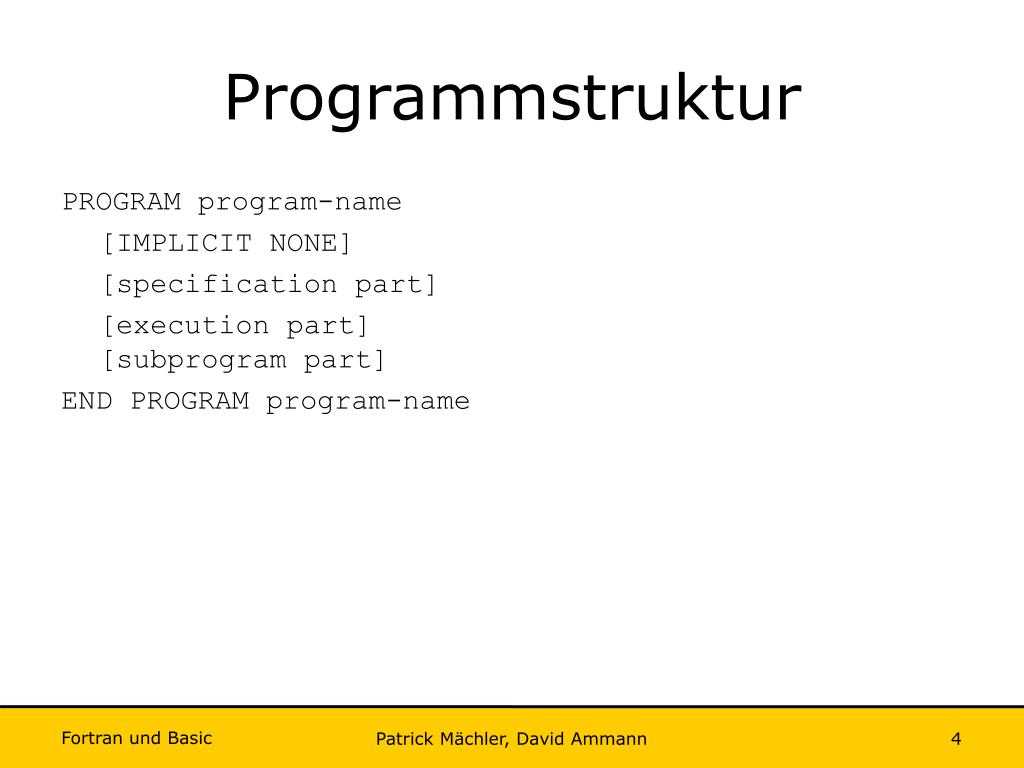 Programmstruktur

PROGRAM program-name
[IMPLICIT NONE]
[specification part]
[execution part]
[subprogram part]
END PROGRAM program-name

Fortran und Basic

Patrick Mächler, David Ammann

4